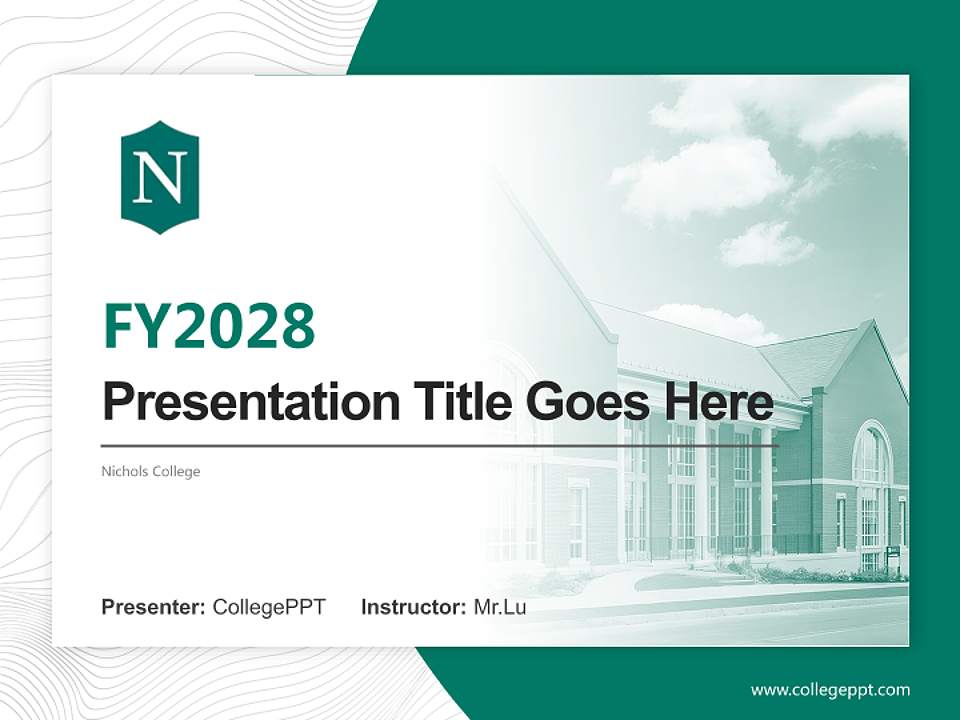 N

FY2028

Presentation Title Goes Here

Nichols College

Presenter: CollegePPT Instructor: Mr.Lu

www.collegeppt.com